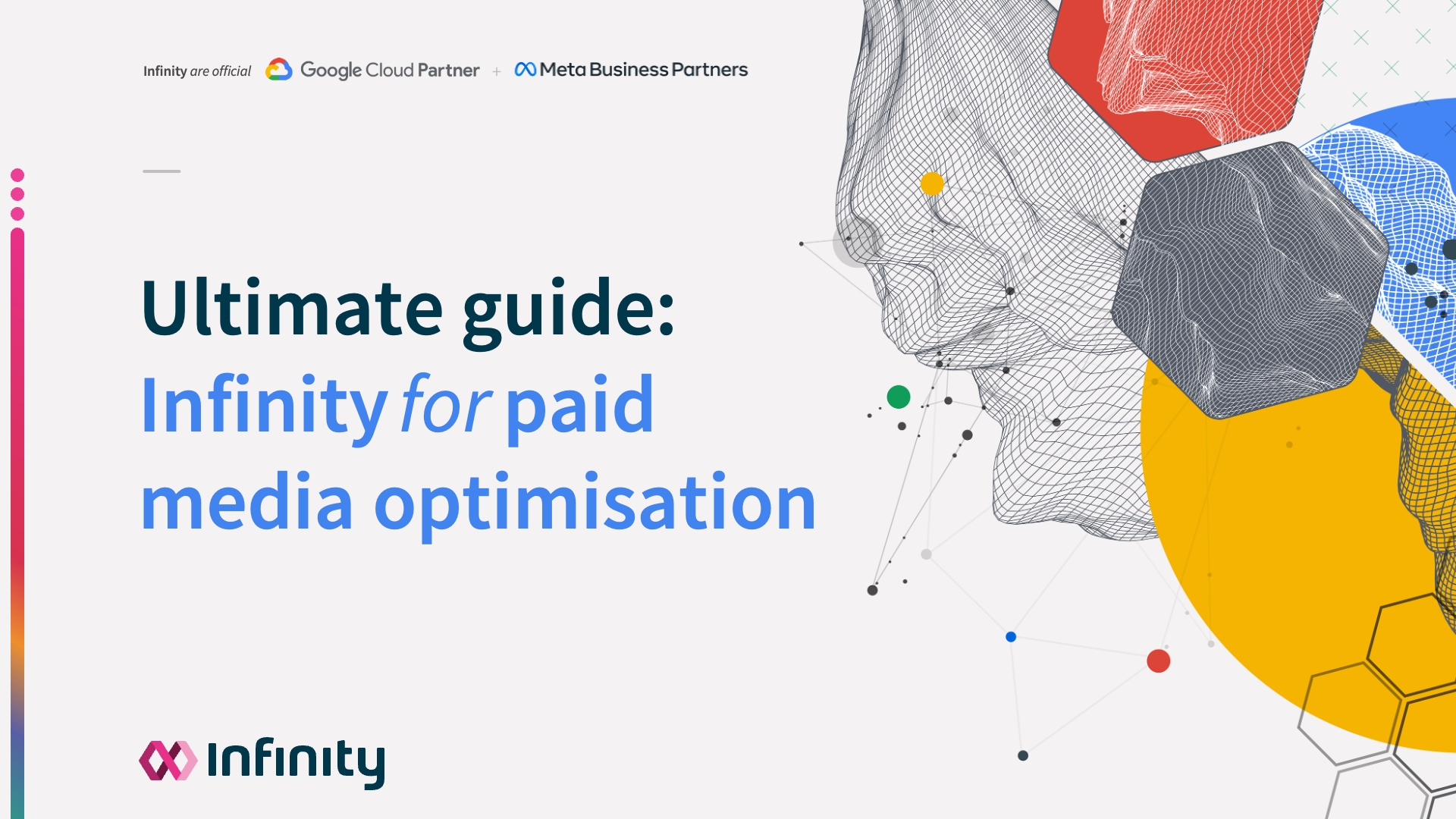 Infinity are official Google Cloud Partner + Meta Business Partners

Ultimate guide:
Infinity for paid media optimisation

Infinity